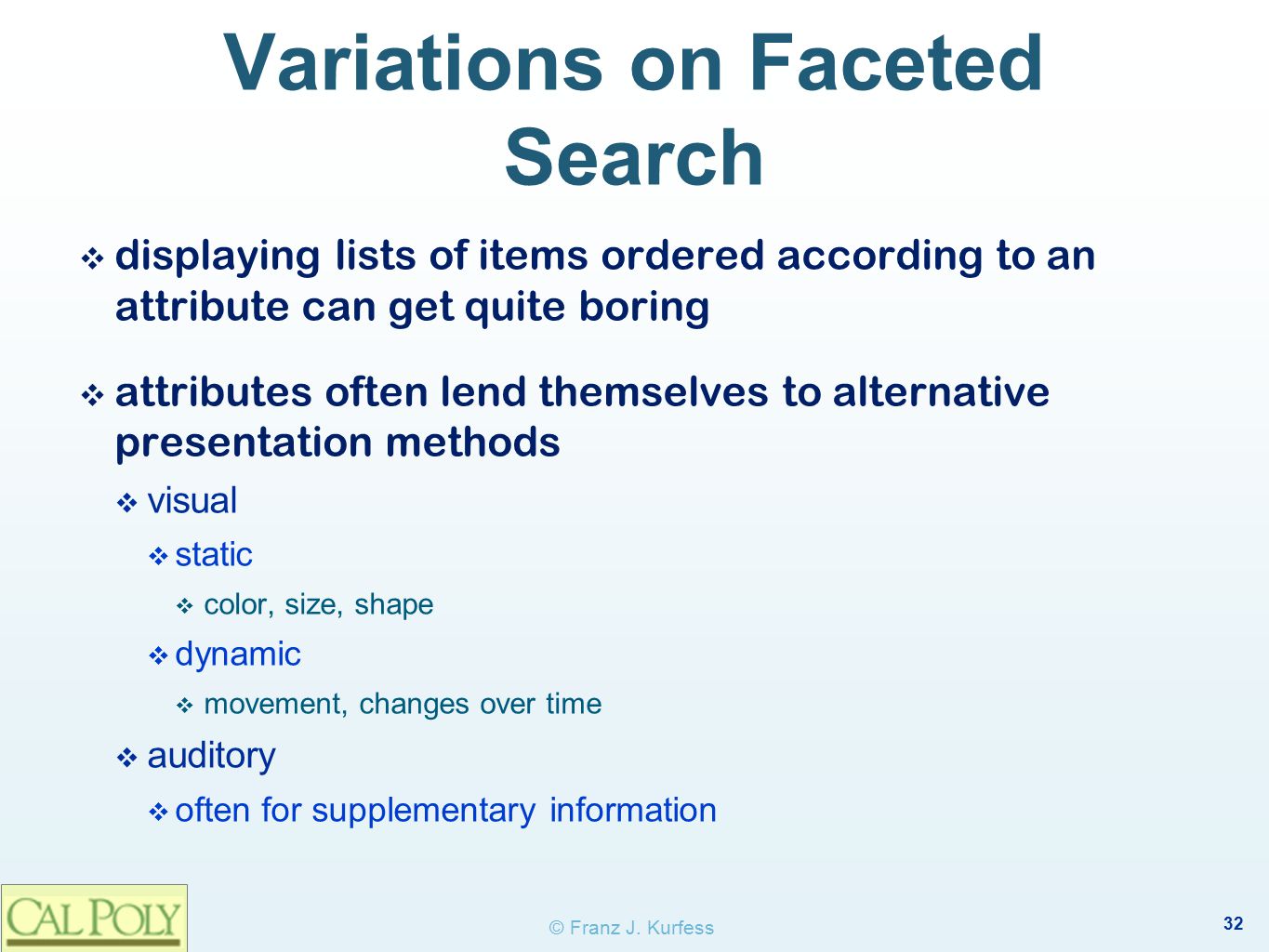 Variations on Faceted Search

❖ displaying lists of items ordered according to an attribute can get quite boring

❖ attributes often lend themselves to alternative presentation methods

❖ visual

❖ static

❖ color, size, shape

❖ dynamic

❖ movement, changes over time

❖ auditory

❖ often for supplementary information

CAL POLY

© Franz J. Kurfess

32